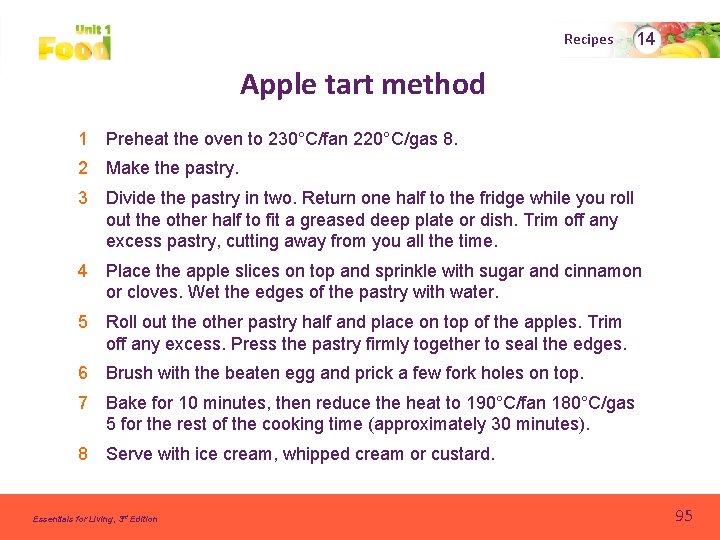 Unit 1
Food

Recipes 14

Apple tart method

1 Preheat the oven to 230°C/fan 220°C/gas 8.

2 Make the pastry.

3 Divide the pastry in two. Return one half to the fridge while you roll out the other half to fit a greased deep plate or dish. Trim off any excess pastry, cutting away from you all the time.

4 Place the apple slices on top and sprinkle with sugar and cinnamon or cloves. Wet the edges of the pastry with water.

5 Roll out the other pastry half and place on top of the apples. Trim off any excess. Press the pastry firmly together to seal the edges.

6 Brush with the beaten egg and prick a few fork holes on top.

7 Bake for 10 minutes, then reduce the heat to 190°C/fan 180°C/gas 5 for the rest of the cooking time (approximately 30 minutes).

8 Serve with ice cream, whipped cream or custard.

Essentials for Living, 3rd Edition

95